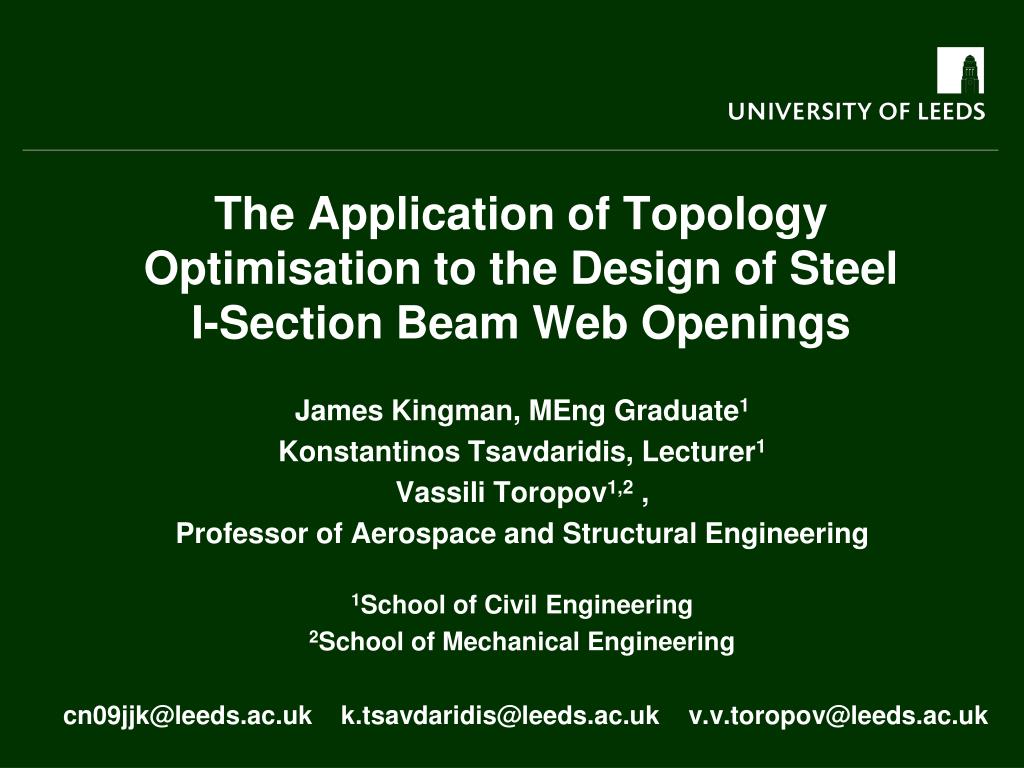 UNIVERSITY OF LEEDS

The Application of Topology Optimisation to the Design of Steel I-Section Beam Web Openings

James Kingman, MEng Graduate$^1$
Konstantinos Tsavdaridis, Lecturer$^1$
Vassili Toropov$^{1,2}$ ,
Professor of Aerospace and Structural Engineering

$^1$School of Civil Engineering
$^2$School of Mechanical Engineering

cn09jjk@leeds.ac.uk k.tsavdaridis@leeds.ac.uk v.v.toropov@leeds.ac.uk